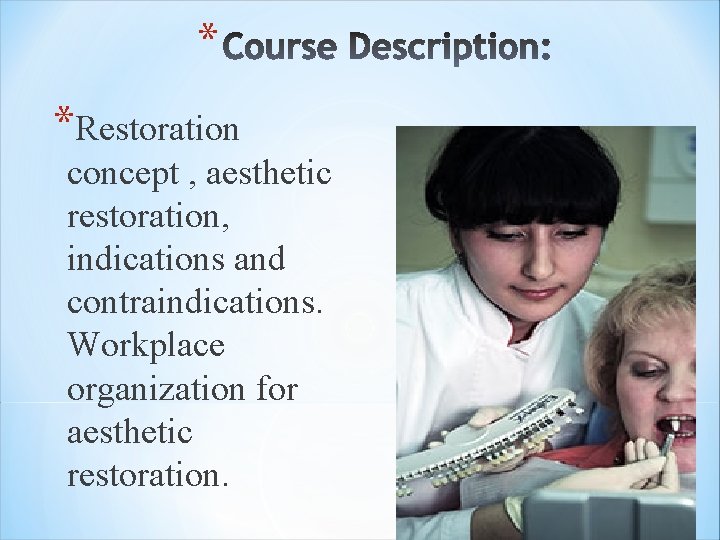 *Course Description:

*Restoration concept , aesthetic restoration, indications and contraindications. Workplace organization for aesthetic restoration.